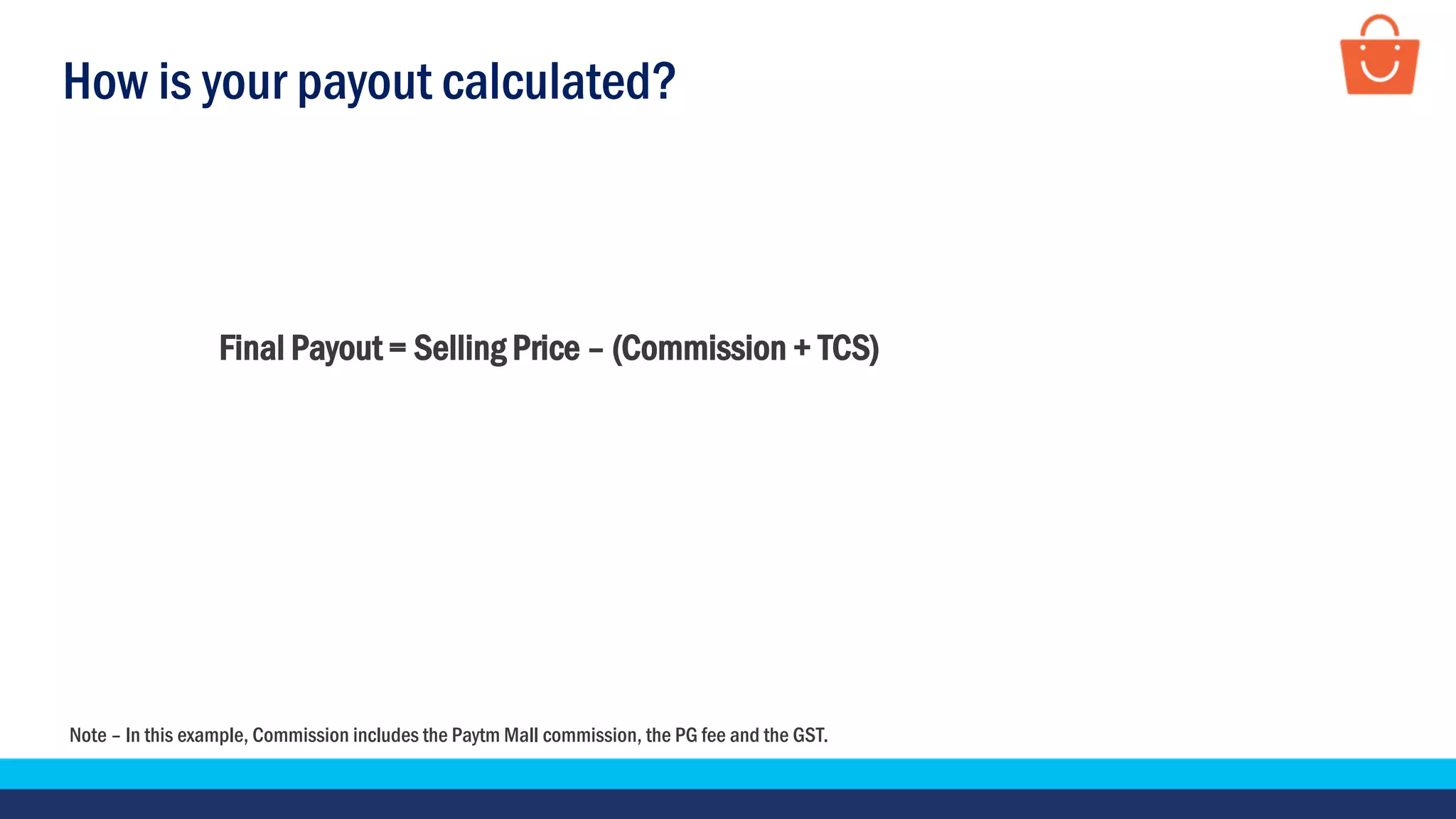 How is your payout calculated?

Final Payout = Selling Price – (Commission + TCS)

Note – In this example, Commission includes the Paytm Mall commission, the PG fee and the GST.